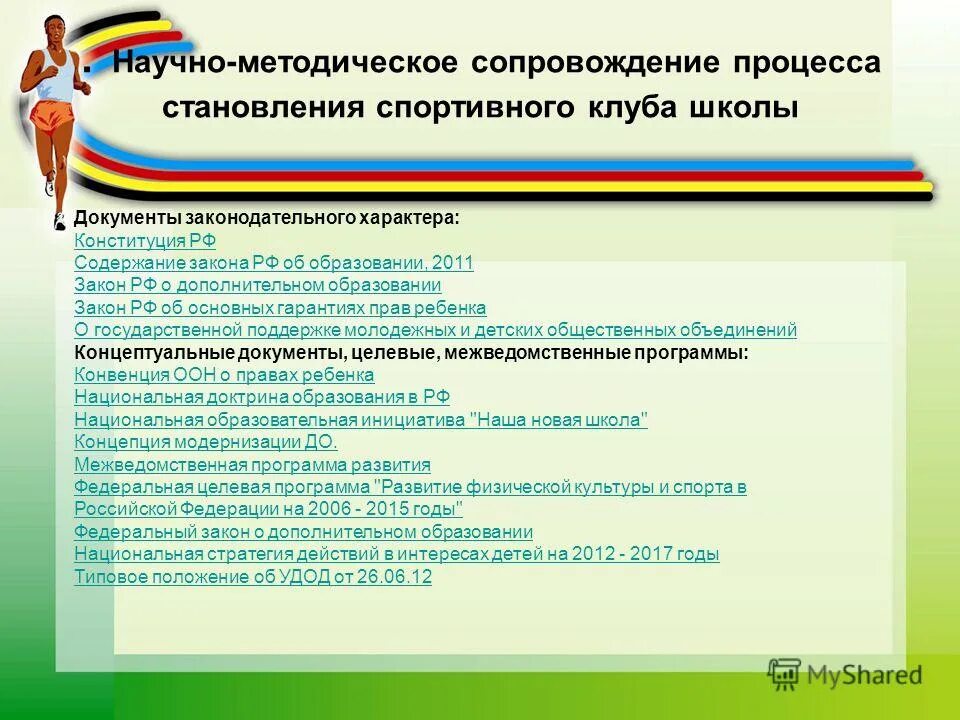 . Научно-методическое сопровождение процесса становления спортивного клуба школы

Документы законодательного характера:
Конституция РФ
Содержание закона РФ об образовании, 2011
Закон РФ о дополнительном образовании
Закон РФ об основных гарантиях прав ребенка
О государственной поддержке молодежных и детских общественных объединений
Концептуальные документы, целевые, межведомственные программы:
Конвенция ООН о правах ребенка
Национальная доктрина образования в РФ
Национальная образовательная инициатива "Наша новая школа"
Концепция модернизации ДО.
Межведомственная программа развития
Федеральная целевая программа "Развитие физической культуры и спорта в Российской Федерации на 2006 - 2015 годы"
Федеральный закон о дополнительном образовании
Национальная стратегия действий в интересах детей на 2012 - 2017 годы
Типовое положение об УДОД от 26.06.12

MyShared